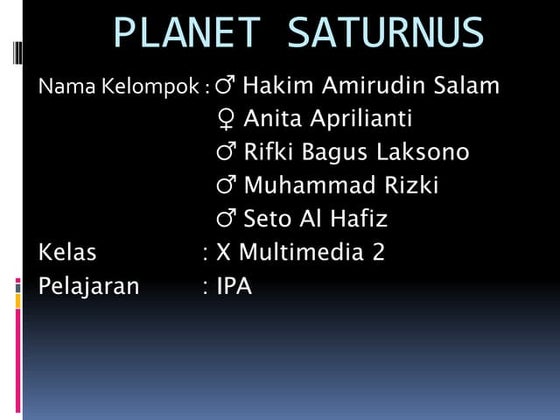 PLANET SATURNUS

Nama Kelompok : ♂ Hakim Amirudin Salam
♀ Anita Aprilianti
♂ Rifki Bagus Laksono
♂ Muhammad Rizki
♂ Seto Al Hafiz

Kelas : X Multimedia 2

Pelajaran : IPA